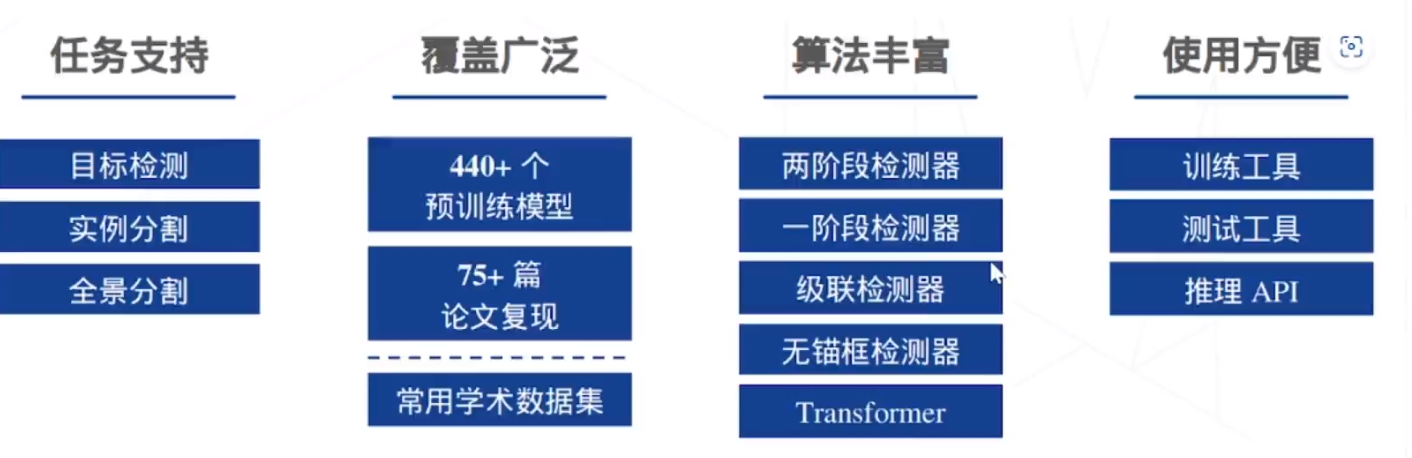 任务支持

目标检测

实例分割

全景分割

覆盖广泛

440+ 个
预训练模型

75+ 篇
论文复现

常用学术数据集

算法丰富

两阶段检测器

一阶段检测器

级联检测器

无锚框检测器

Transformer

使用方便

训练工具

测试工具

推理 API